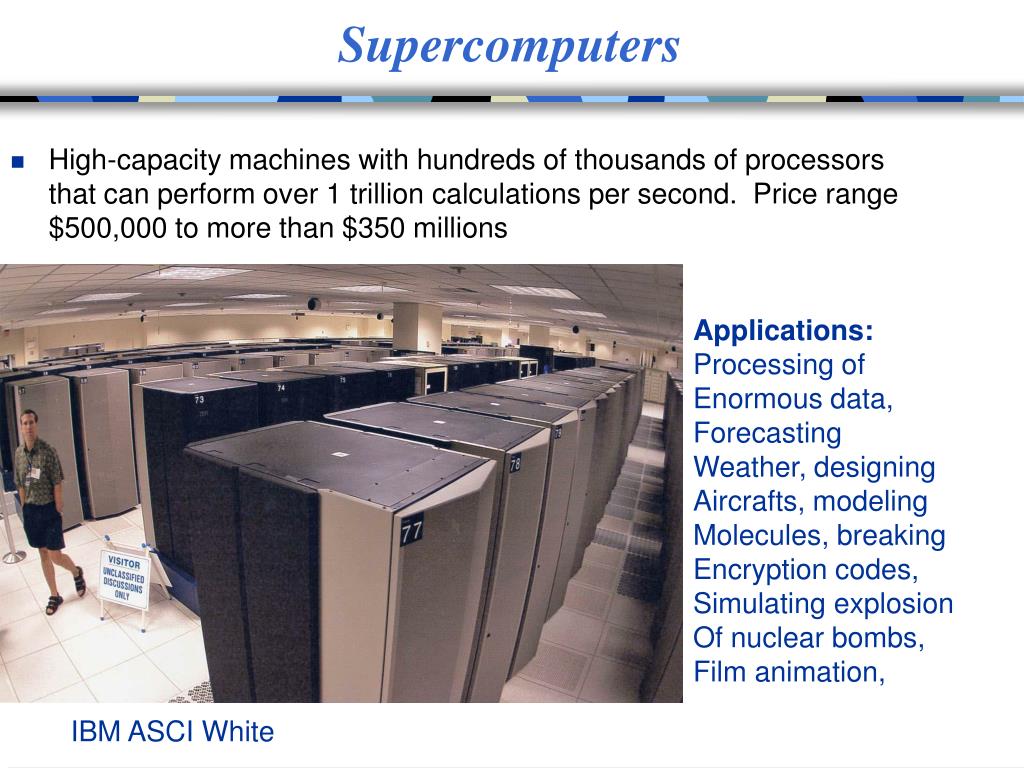 Supercomputers

High-capacity machines with hundreds of thousands of processors that can perform over 1 trillion calculations per second. Price range \$500,000 to more than \$350 millions

73

74

78

77

VISITOR
UNCLASSIFIED
DISCUSSIONS
ONLY

Applications:
Processing of
Enormous data,
Forecasting
Weather, designing
Aircrafts, modeling
Molecules, breaking
Encryption codes,
Simulating explosion
Of nuclear bombs,
Film animation,

IBM ASCI White